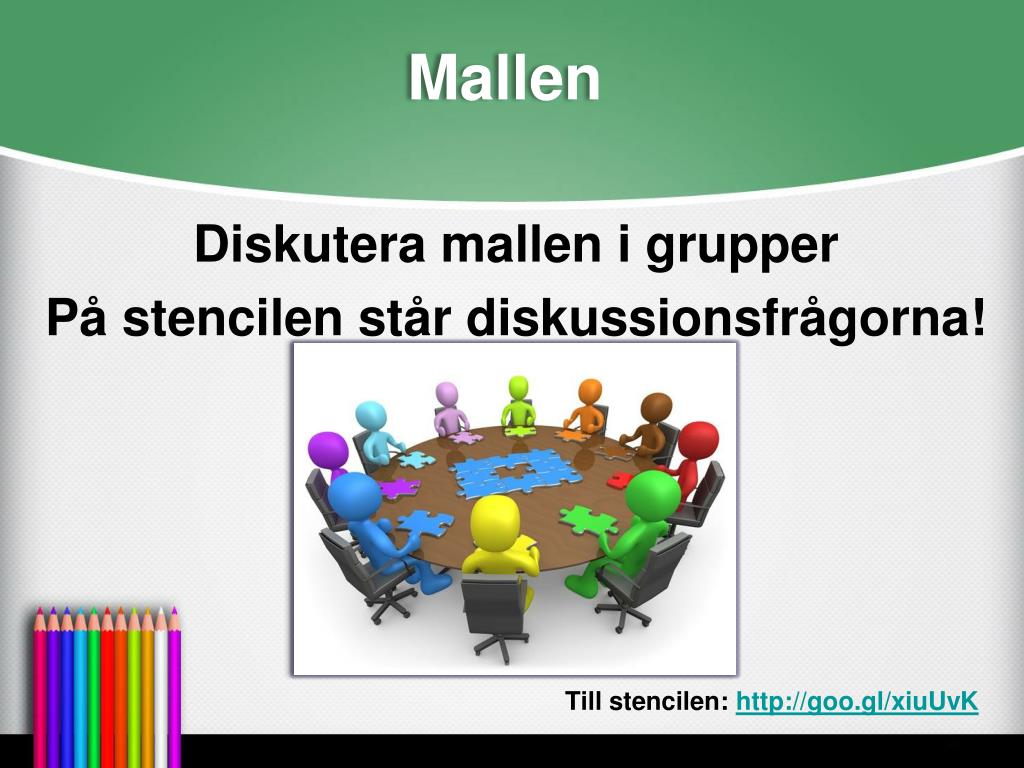 Mallen

Diskutera mallen i grupper

På stencilen står diskussionsfrågorna!

Till stencilen: http://goo.gl/xiuUvK